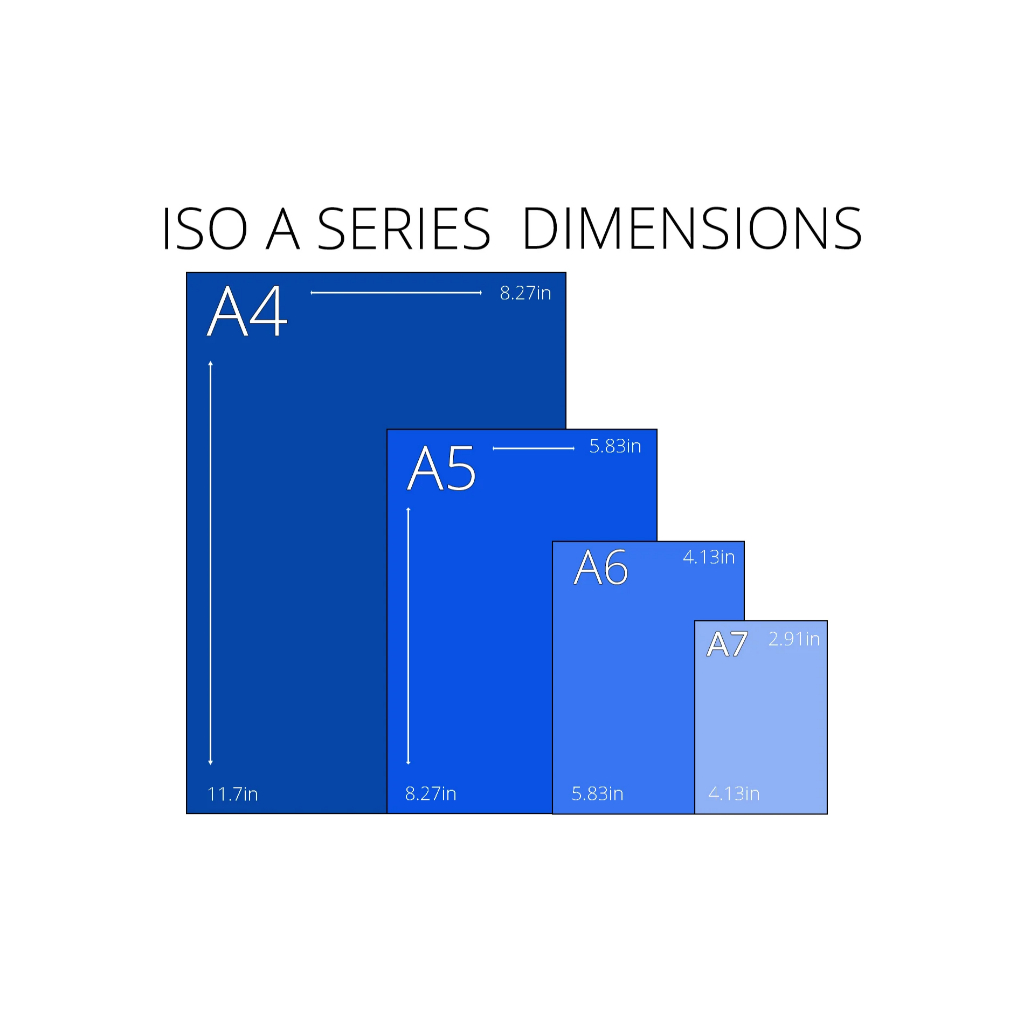 ISO A SERIES DIMENSIONS

A4
8.27in
11.7in

A5
5.83in
8.27in

A6
4.13in
5.83in

A7
2.91in
4.13in